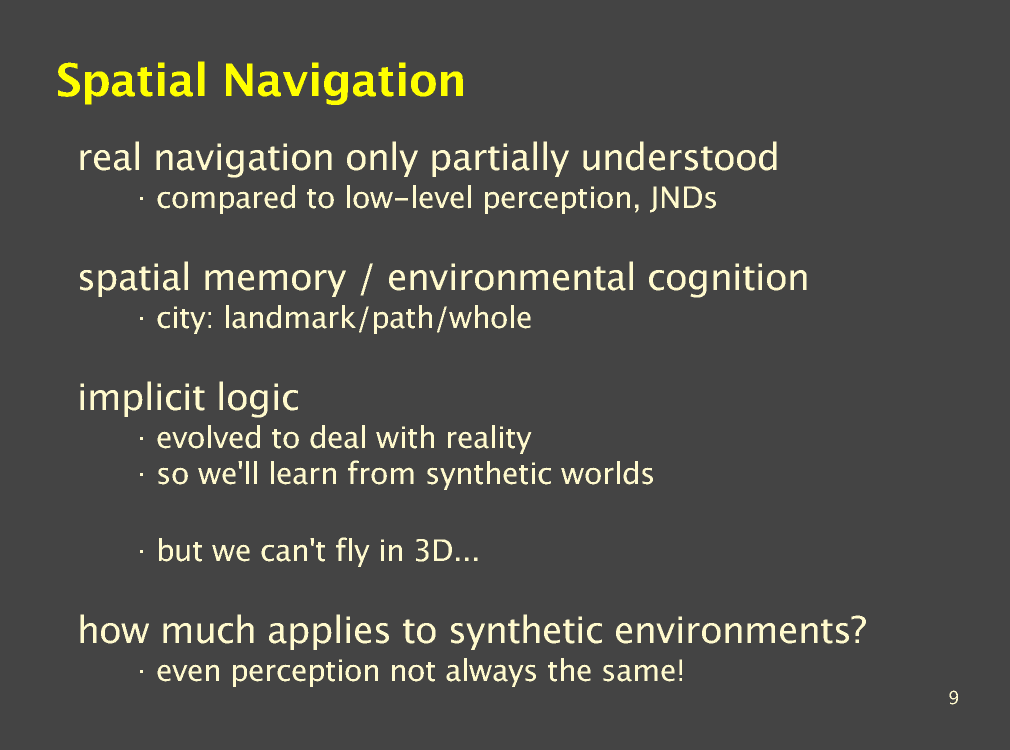 Spatial Navigation

real navigation only partially understood
· compared to low-level perception, JNDs

spatial memory / environmental cognition
· city: landmark/path/whole

implicit logic
· evolved to deal with reality
· so we'll learn from synthetic worlds

· but we can't fly in 3D...

how much applies to synthetic environments?
· even perception not always the same!

9